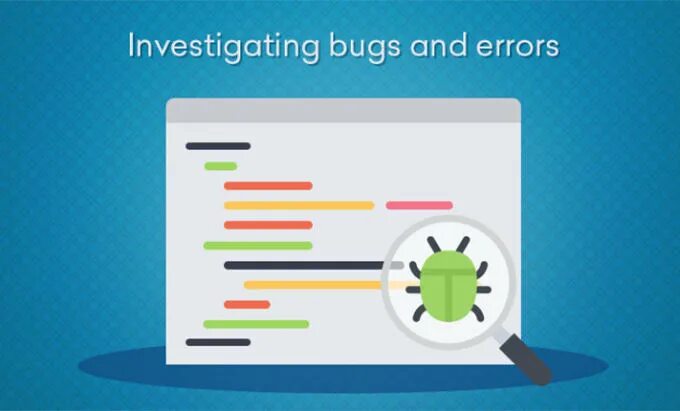 Investigating bugs and errors